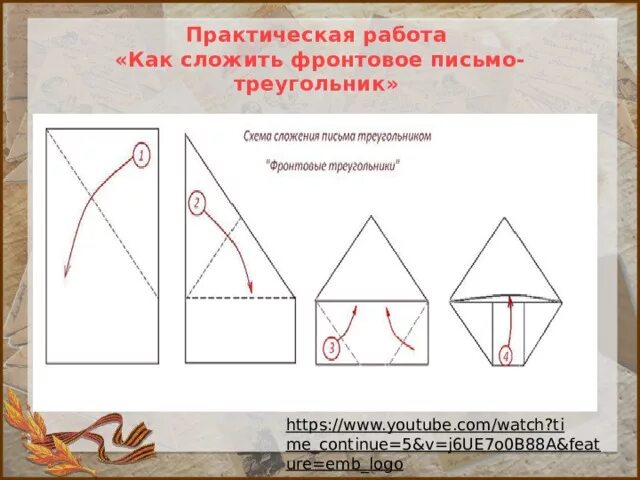 Практическая работа
«Как сложить фронтовое письмо-треугольник»

Схема сложения письма треугольником

"Фронтовые треугольники"

1

2

3

4

https://www.youtube.com/watch?time_continue=5&v=j6UE7o0B88A&feature=emb_logo